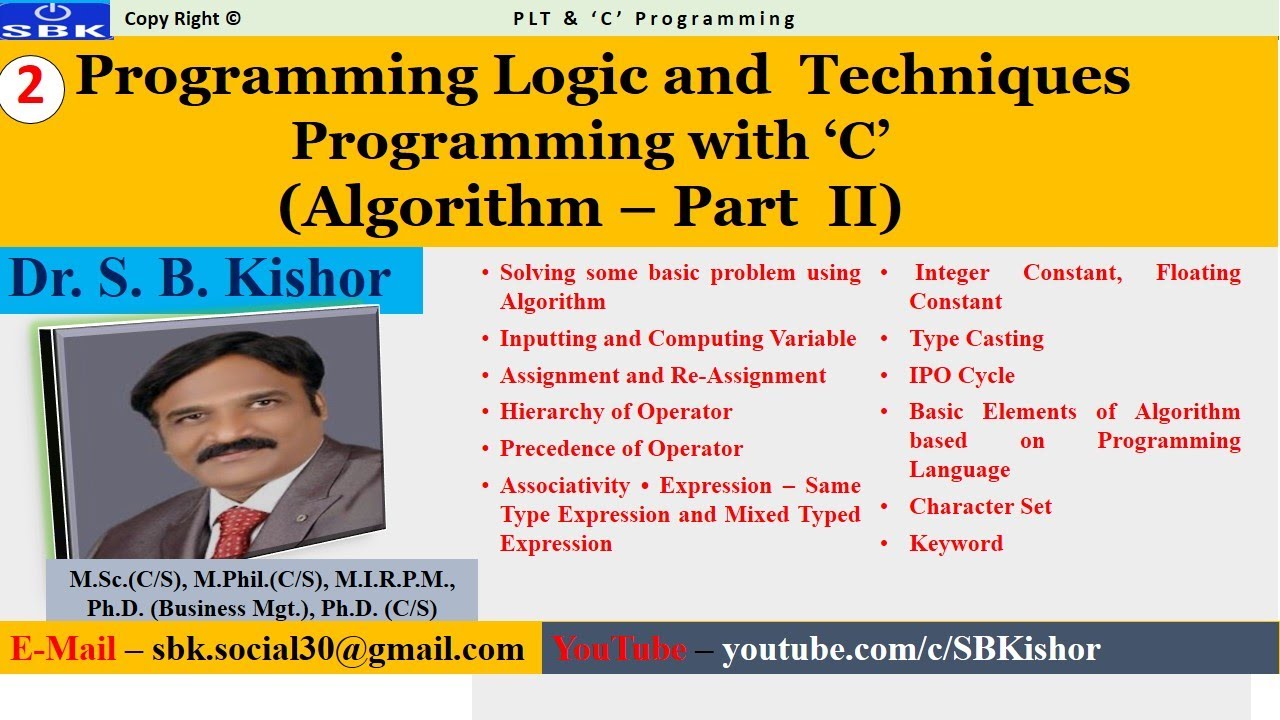 SBK Copy Right ©

PLT & 'C' Programming

2 Programming Logic and Techniques
Programming with 'C'
(Algorithm – Part II)

Dr. S. B. Kishor

M.Sc.(C/S), M.Phil.(C/S), M.I.R.P.M., Ph.D. (Business Mgt.), Ph.D. (C/S)

• Solving some basic problem using Algorithm
• Inputting and Computing Variable
• Assignment and Re-Assignment
• Hierarchy of Operator
• Precedence of Operator
• Associativity • Expression – Same Type Expression and Mixed Typed Expression

• Integer Constant, Floating Constant
• Type Casting
• IPO Cycle
• Basic Elements of Algorithm based on Programming Language
• Character Set
• Keyword

E-Mail – sbk.social30@gmail.com

YouTube – youtube.com/c/SBKishor